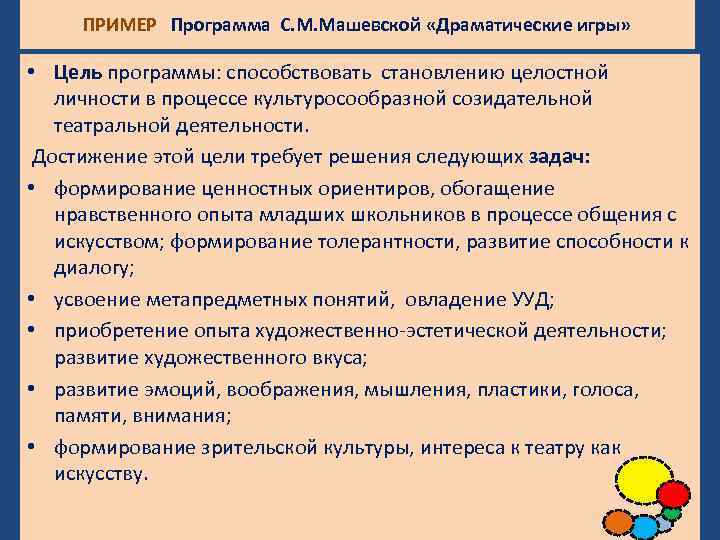 ПРИМЕР Программа С.М.Машевской «Драматические игры»

• Цель программы: способствовать становлению целостной личности в процессе культуросообразной созидательной театральной деятельности.

Достижение этой цели требует решения следующих задач:

• формирование ценностных ориентиров, обогащение нравственного опыта младших школьников в процессе общения с искусством; формирование толерантности, развитие способности к диалогу;
• усвоение метапредметных понятий, овладение УУД;
• приобретение опыта художественно-эстетической деятельности; развитие художественного вкуса;
• развитие эмоций, воображения, мышления, пластики, голоса, памяти, внимания;
• формирование зрительской культуры, интереса к театру как искусству.